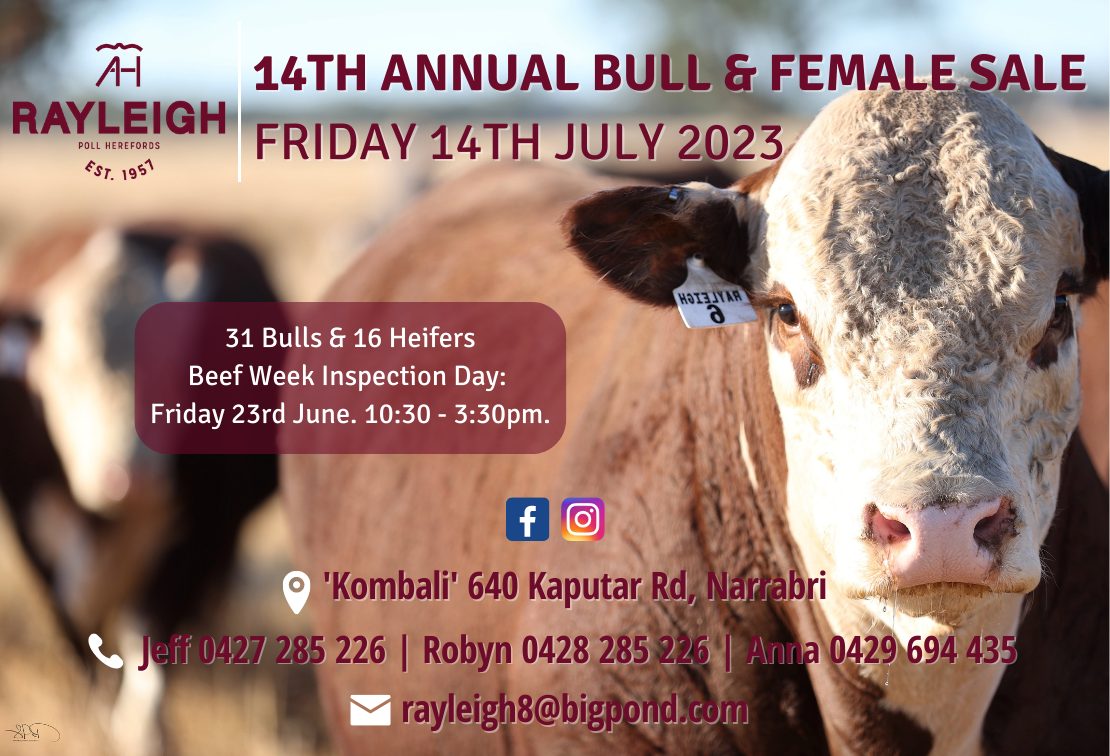 AH
RAYLEIGH
POLL HEREFORDS
EST. 1957

14TH ANNUAL BULL & FEMALE SALE
FRIDAY 14TH JULY 2023

RAYLEIGH
6

31 Bulls & 16 Heifers
Beef Week Inspection Day:
Friday 23rd June. 10:30 - 3:30pm.

'Kombali' 640 Kaputar Rd, Narrabri

Jeff 0427 285 226 | Robyn 0428 285 226 | Anna 0429 694 435

rayleigh8@bigpond.com